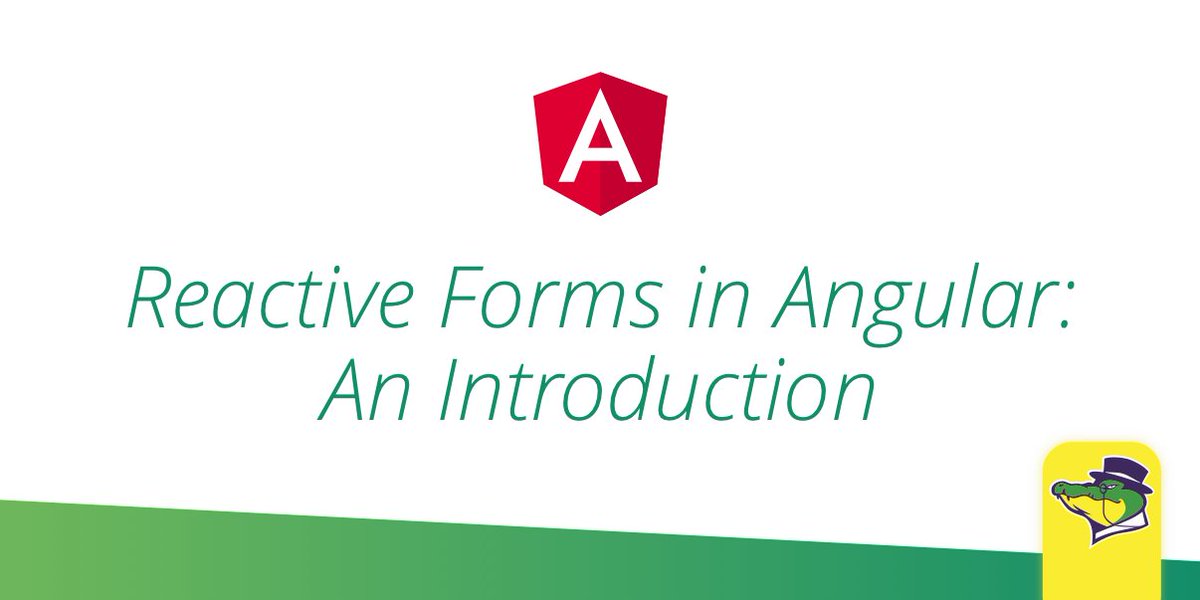 A

Reactive Forms in Angular: An Introduction